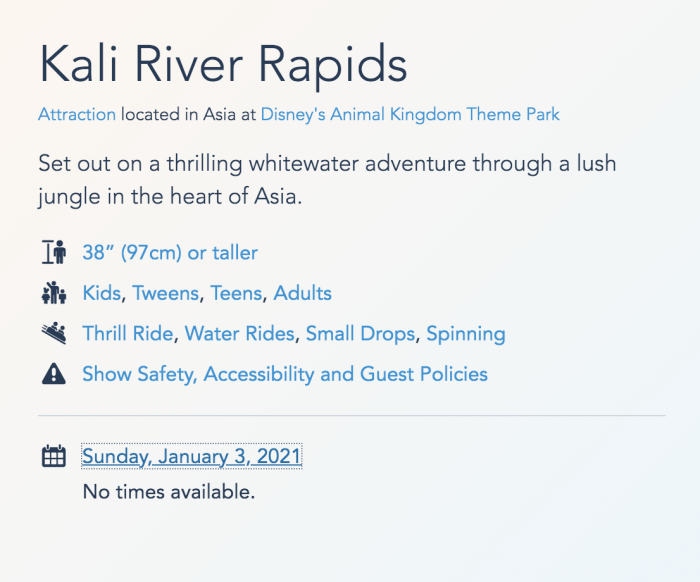 Kali River Rapids

Attraction located in Asia at Disney's Animal Kingdom Theme Park

Set out on a thrilling whitewater adventure through a lush jungle in the heart of Asia.

38” (97cm) or taller

Kids, Tweens, Teens, Adults

Thrill Ride, Water Rides, Small Drops, Spinning

Show Safety, Accessibility and Guest Policies

Sunday, January 3, 2021

No times available.